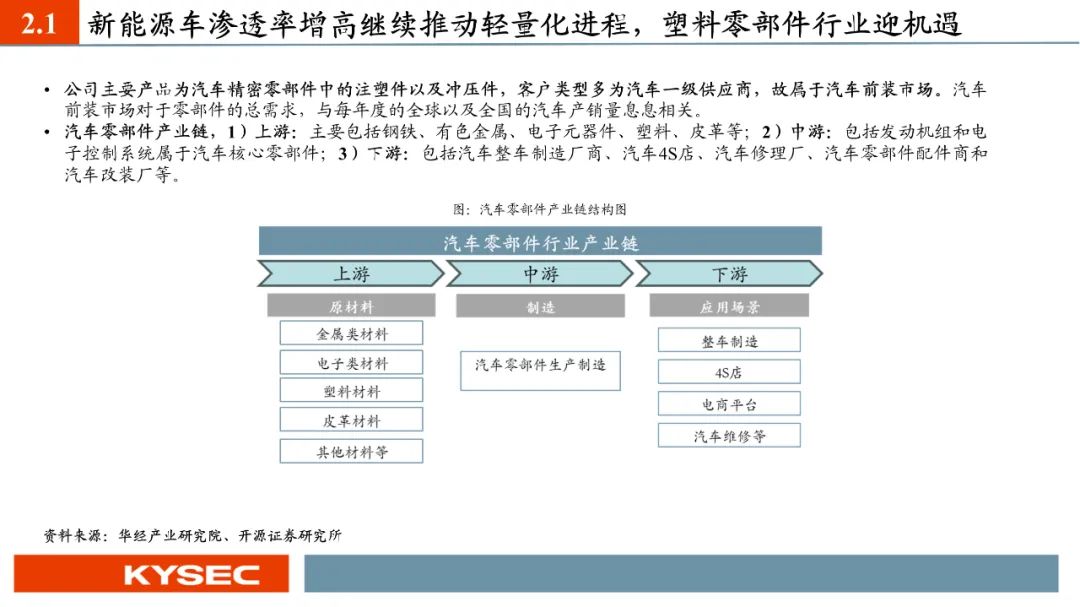 2.1 新能源车渗透率增高继续推动轻量化进程，塑料零部件行业迎机遇

• 公司主要产品为汽车精密零部件中的注塑件以及冲压件，客户类型多为汽车一级供应商，故属于汽车前装市场。汽车前装市场对于零部件的总需求，与每年度的全球以及全国的汽车产销量息息相关。
• 汽车零部件产业链，1）上游：主要包括钢铁、有色金属、电子元器件、塑料、皮革等；2）中游：包括发动机组和电子控制系统属于汽车核心零部件；3）下游：包括汽车整车制造厂商、汽车4S店、汽车修理厂、汽车零部件配件商和汽车改装厂等。

图：汽车零部件产业链结构图

汽车零部件行业产业链

上游
原材料
金属类材料
电子类材料
塑料材料
皮革材料
其他材料等

中游
制造
汽车零部件生产制造

下游
应用场景
整车制造
4S店
电商平台
汽车维修等

资料来源：华经产业研究院、开源证券研究所

KYSEC